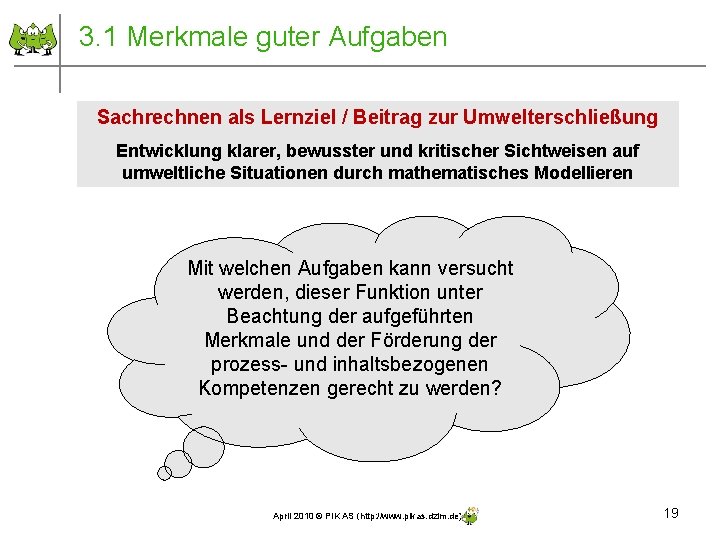 3.1 Merkmale guter Aufgaben

Sachrechnen als Lernziel / Beitrag zur Umwelterschließung

Entwicklung klarer, bewusster und kritischer Sichtweisen auf umweltliche Situationen durch mathematisches Modellieren

Mit welchen Aufgaben kann versucht werden, dieser Funktion unter Beachtung der aufgeführten Merkmale und der Förderung der prozess- und inhaltsbezogenen Kompetenzen gerecht zu werden?

April 2010 © PIK AS (http://www.pikas.dzlm.de)

19